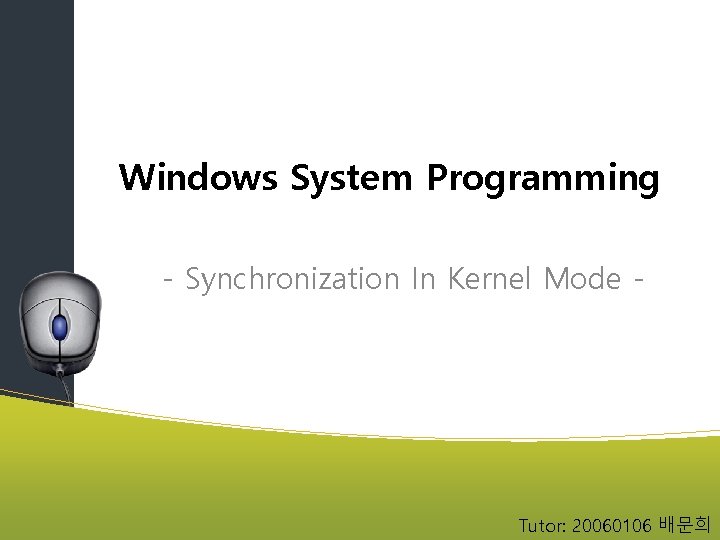 Windows System Programming

- Synchronization In Kernel Mode -

Tutor: 20060106 배문희